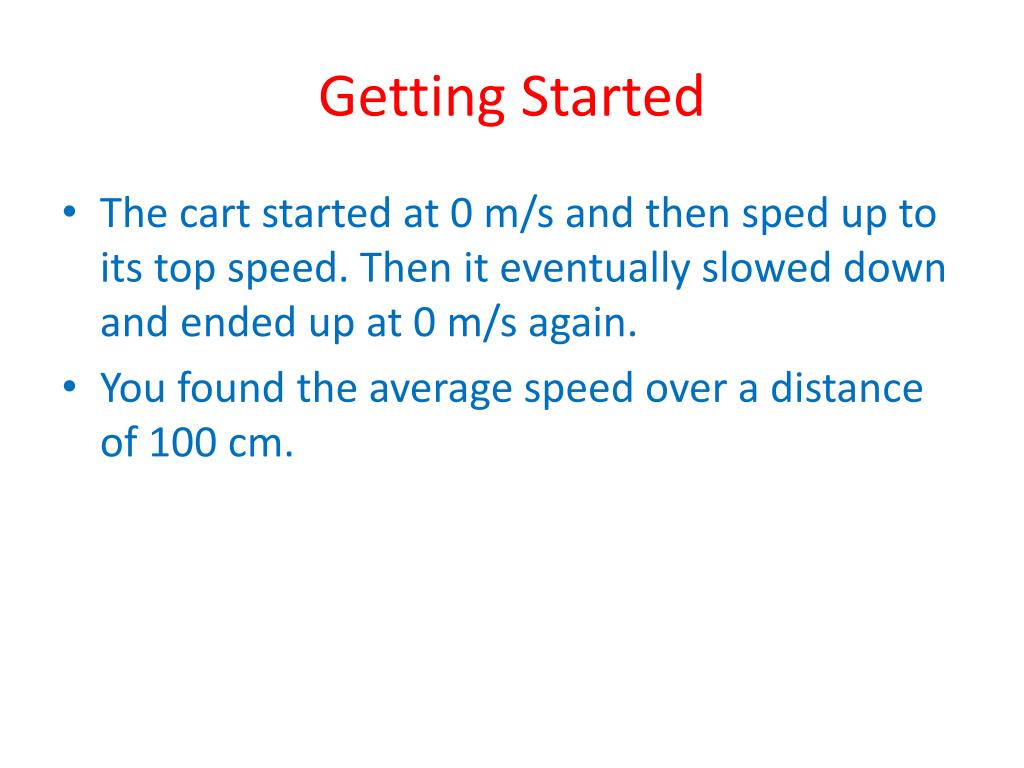 Getting Started

• The cart started at 0 m/s and then sped up to its top speed. Then it eventually slowed down and ended up at 0 m/s again.
• You found the average speed over a distance of 100 cm.